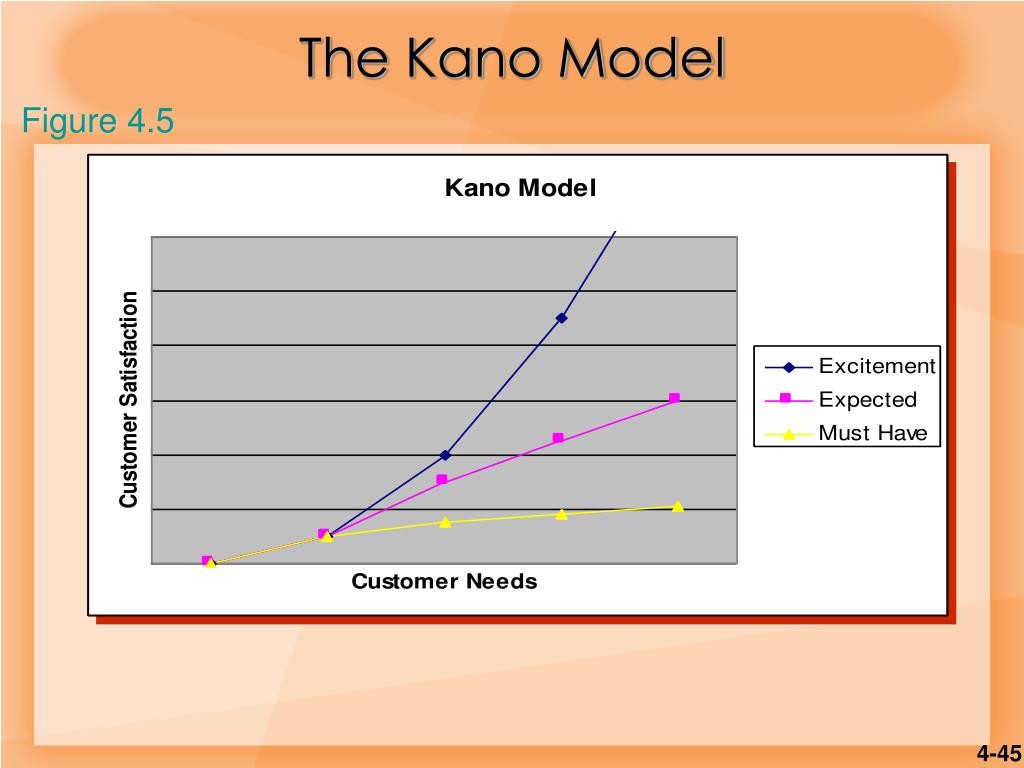 The Kano Model

Figure 4.5

Kano Model

Customer Satisfaction

Customer Needs

Excitement
Expected
Must Have

4-45